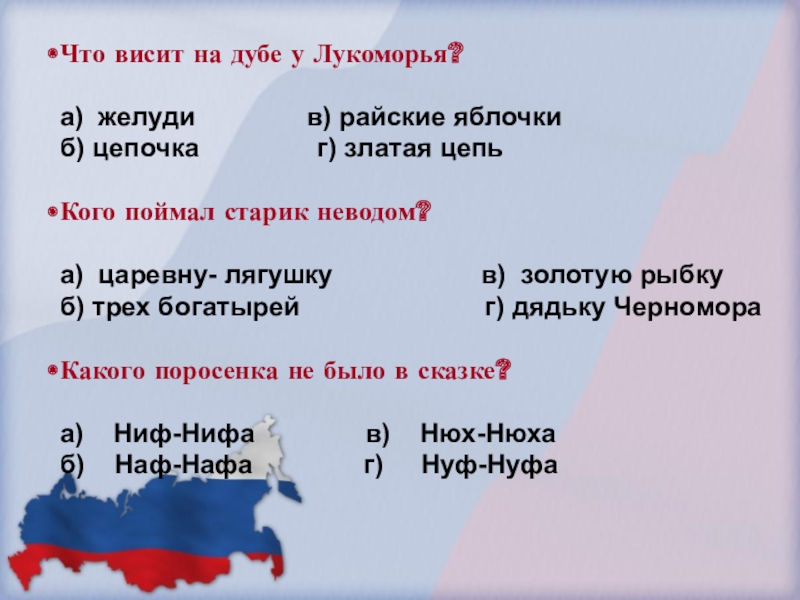 Что висит на дубе у Лукоморья?

а) желуди в) райские яблочки
б) цепочка г) златая цепь

Кого поймал старик неводом?

а) царевну- лягушку в) золотую рыбку
б) трех богатырей г) дядьку Черномора

Какого поросенка не было в сказке?

а) Ниф-Нифа в) Нюх-Нюха
б) Наф-Нафа г) Нуф-Нуфа